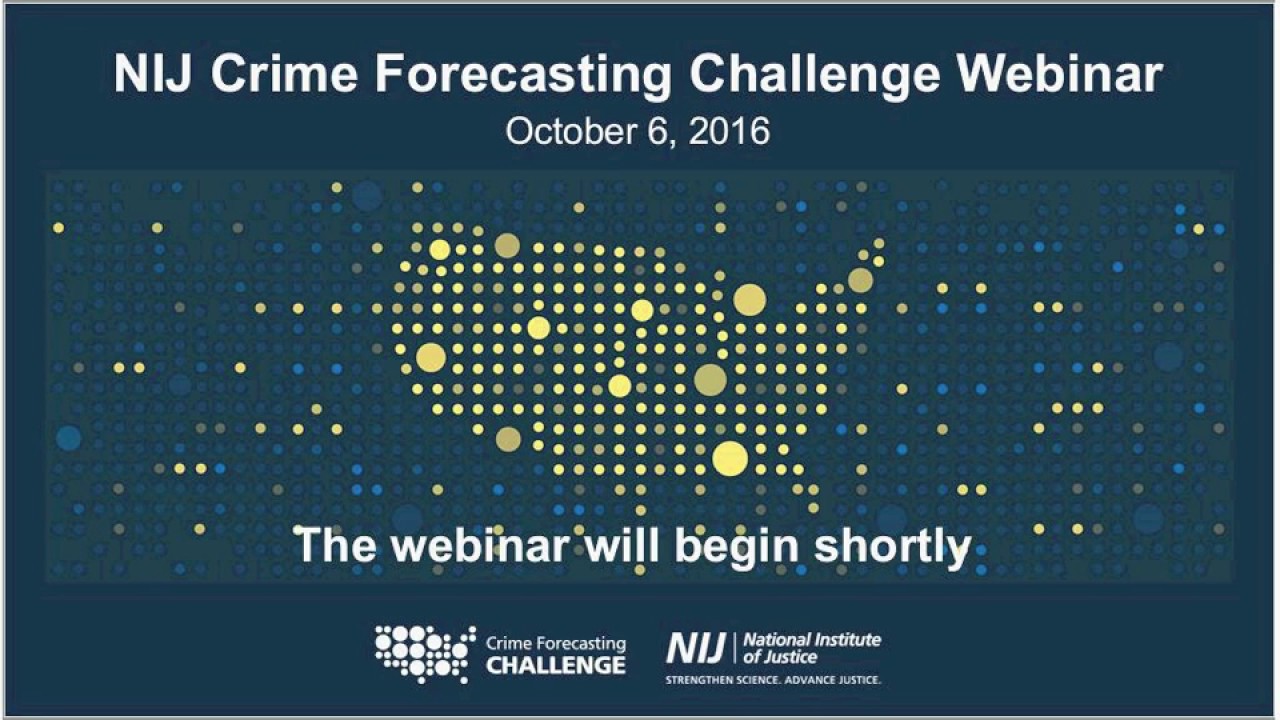 NIJ Crime Forecasting Challenge Webinar
October 6, 2016

The webinar will begin shortly

Crime Forecasting CHALLENGE

NIJ National Institute of Justice
STRENGTHEN SCIENCE. ADVANCE JUSTICE.